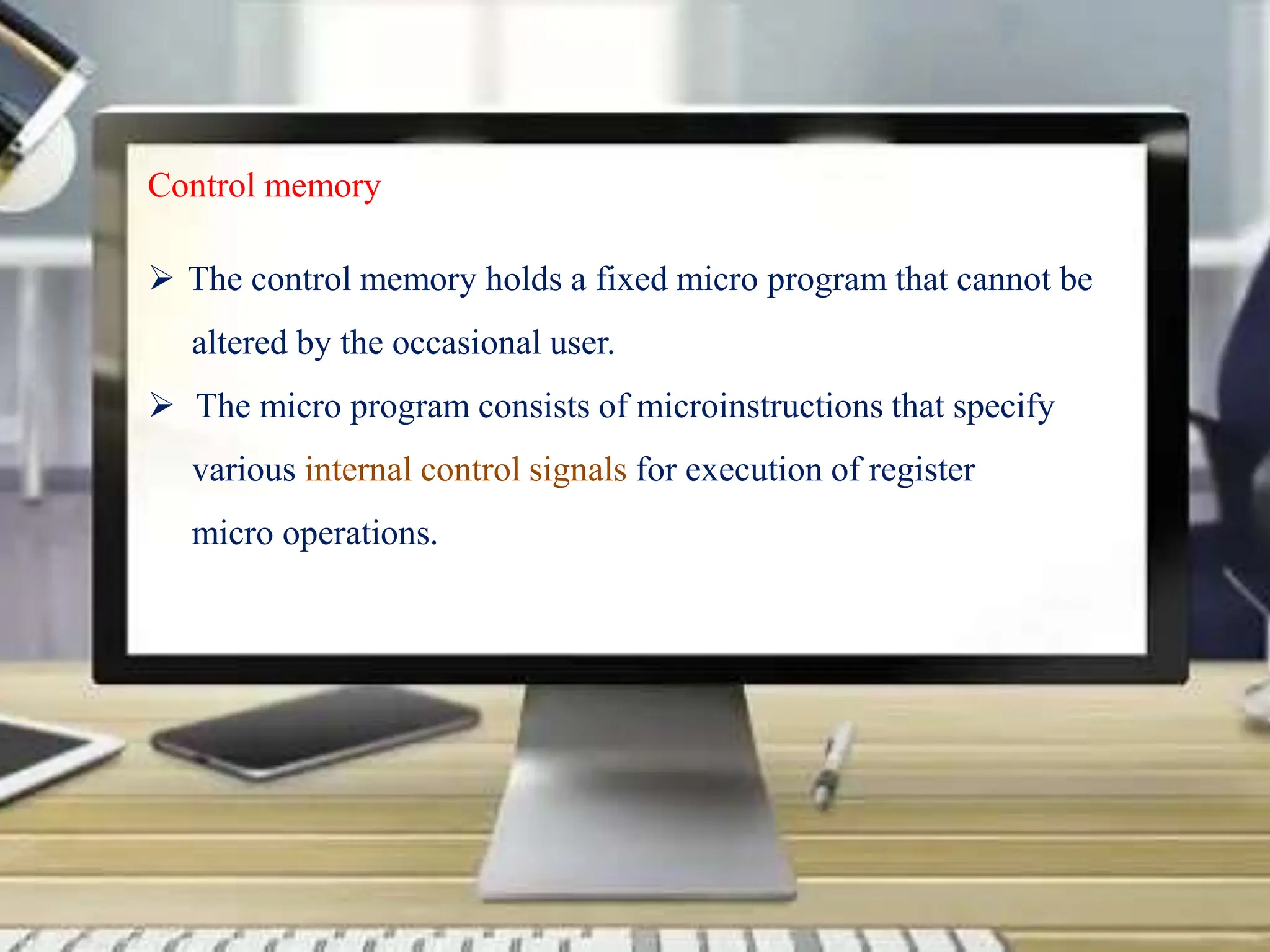 Control memory

➢ The control memory holds a fixed micro program that cannot be altered by the occasional user.

➢ The micro program consists of microinstructions that specify various internal control signals for execution of register micro operations.